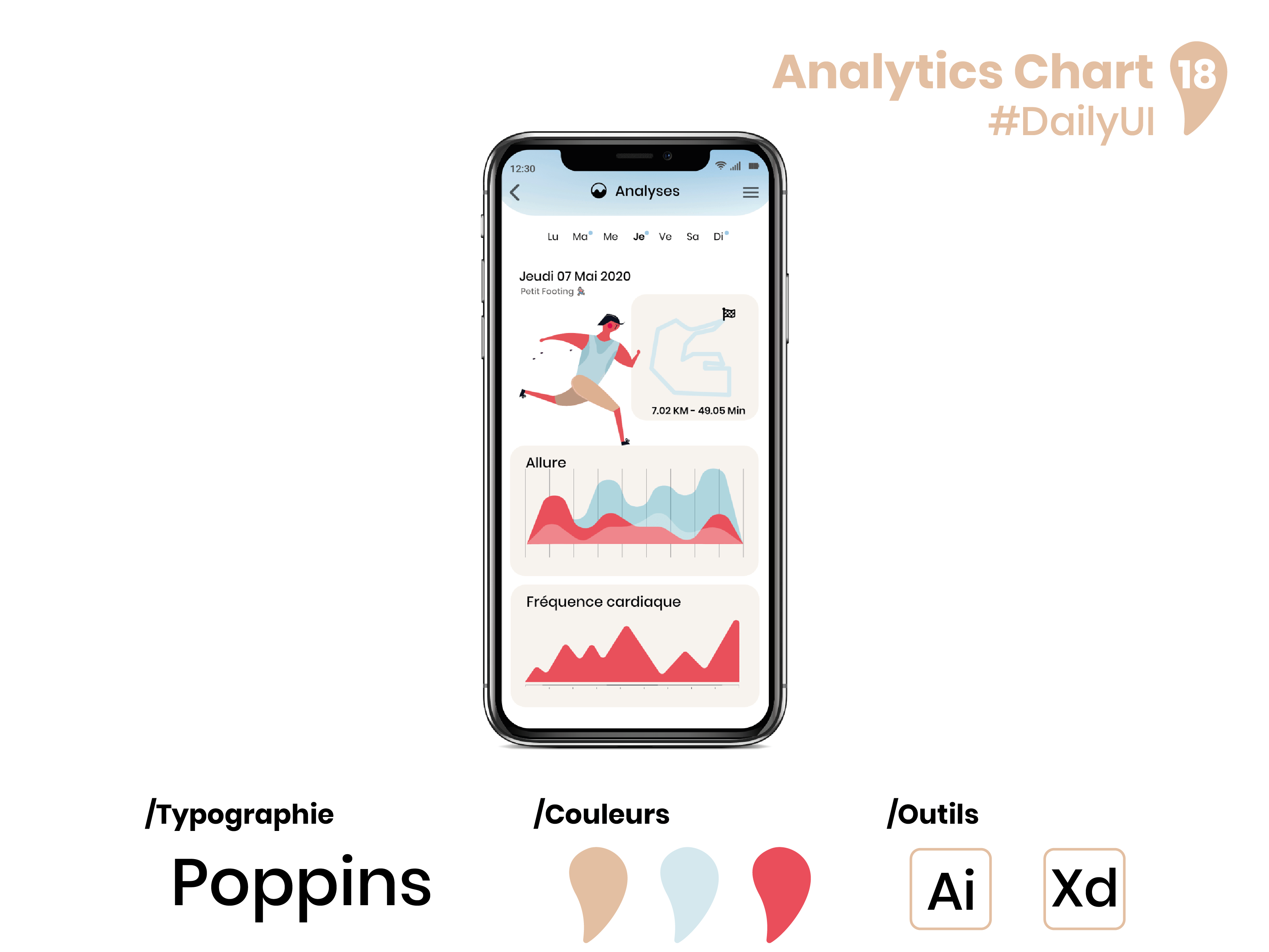 Analytics Chart 18
#DailyUI

12:30

Analyses

Lu Ma Me Je Ve Sa Di

Jeudi 07 Mai 2020
Petit Footing

7.02 KM - 49.05 Min

Allure

Fréquence cardiaque

/Typographie
Poppins

/Couleurs

/Outils
Ai Xd